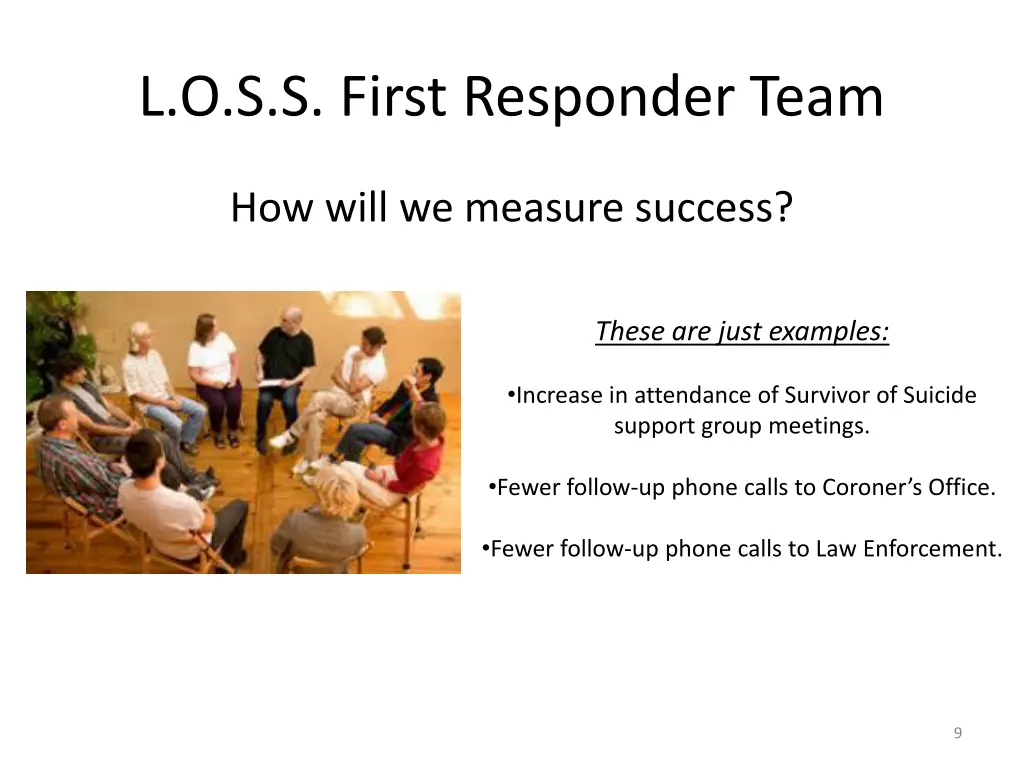 L.O.S.S. First Responder Team

How will we measure success?

These are just examples:

•Increase in attendance of Survivor of Suicide support group meetings.

•Fewer follow-up phone calls to Coroner's Office.

•Fewer follow-up phone calls to Law Enforcement.

9